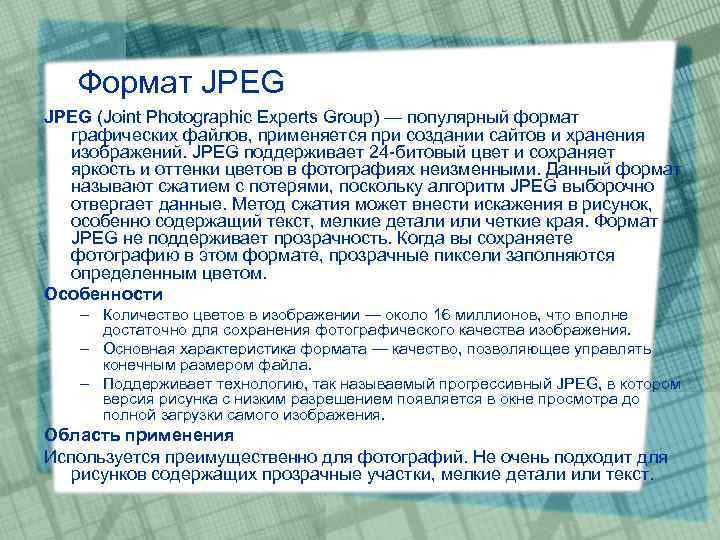 Формат JPEG

JPEG (Joint Photographic Experts Group) — популярный формат графических файлов, применяется при создании сайтов и хранения изображений. JPEG поддерживает 24-битовый цвет и сохраняет яркость и оттенки цветов в фотографиях неизменными. Данный формат называют сжатием с потерями, поскольку алгоритм JPEG выборочно отвергает данные. Метод сжатия может внести искажения в рисунок, особенно содержащий текст, мелкие детали или четкие края. Формат JPEG не поддерживает прозрачность. Когда вы сохраняете фотографию в этом формате, прозрачные пиксели заполняются определенным цветом.

Особенности

– Количество цветов в изображении — около 16 миллионов, что вполне достаточно для сохранения фотографического качества изображения.
– Основная характеристика формата — качество, позволяющее управлять конечным размером файла.
– Поддерживает технологию, так называемый прогрессивный JPEG, в котором версия рисунка с низким разрешением появляется в окне просмотра до полной загрузки самого изображения.

Область применения

Используется преимущественно для фотографий. Не очень подходит для рисунков содержащих прозрачные участки, мелкие детали или текст.